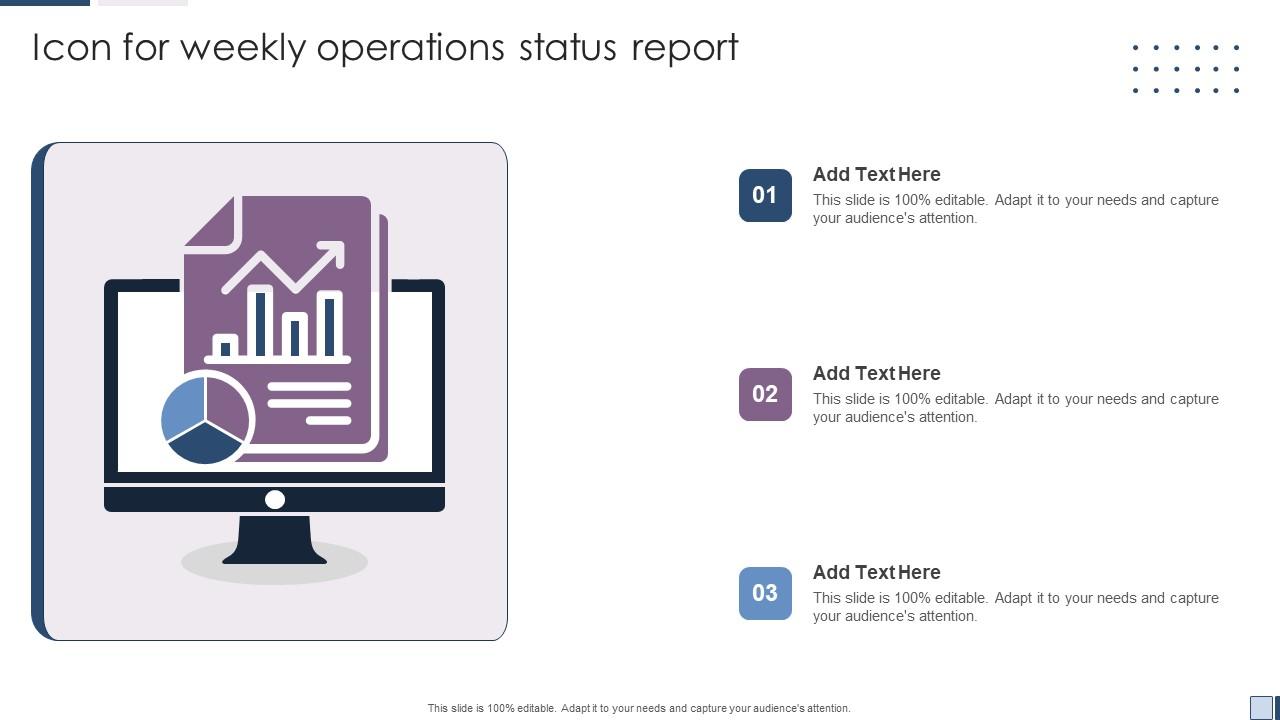 Icon for weekly operations status report

01
Add Text Here
This slide is 100% editable. Adapt it to your needs and capture your audience's attention.

02
Add Text Here
This slide is 100% editable. Adapt it to your needs and capture your audience's attention.

03
Add Text Here
This slide is 100% editable. Adapt it to your needs and capture your audience's attention.

This slide is 100% editable. Adapt it to your needs and capture your audience's attention.